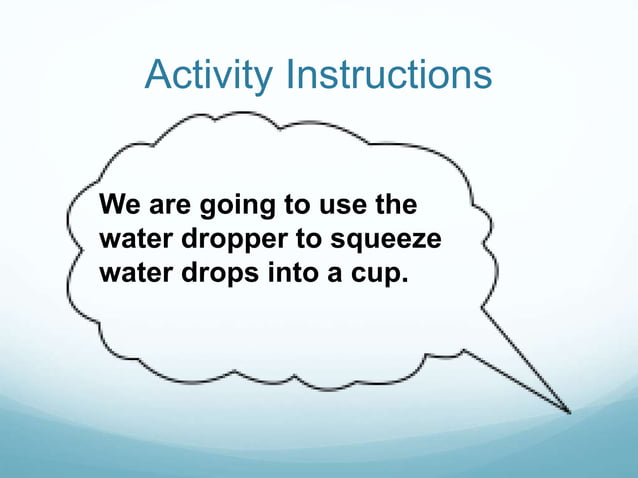 Activity Instructions

We are going to use the water dropper to squeeze water drops into a cup.